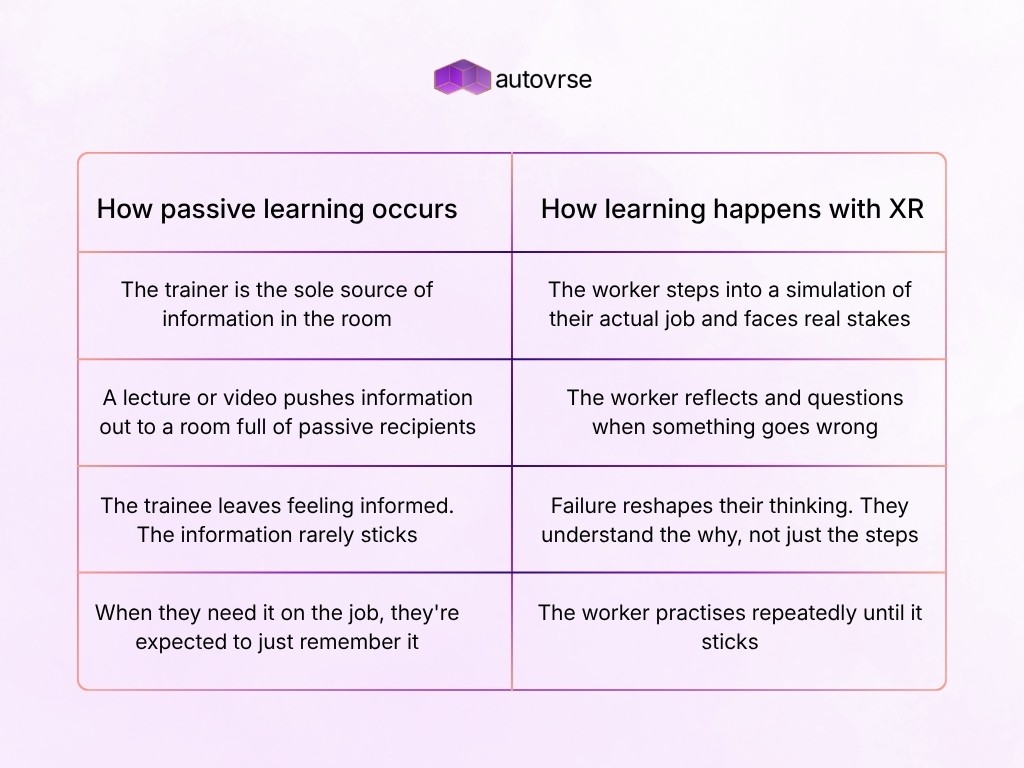 autovrse

| How passive learning occurs | How learning happens with XR |
|---|---|
| The trainer is the sole source of information in the room | The worker steps into a simulation of their actual job and faces real stakes |
| A lecture or video pushes information out to a room full of passive recipients | The worker reflects and questions when something goes wrong |
| The trainee leaves feeling informed. The information rarely sticks | Failure reshapes their thinking. They understand the why, not just the steps |
| When they need it on the job, they're expected to just remember it | The worker practises repeatedly until it sticks |